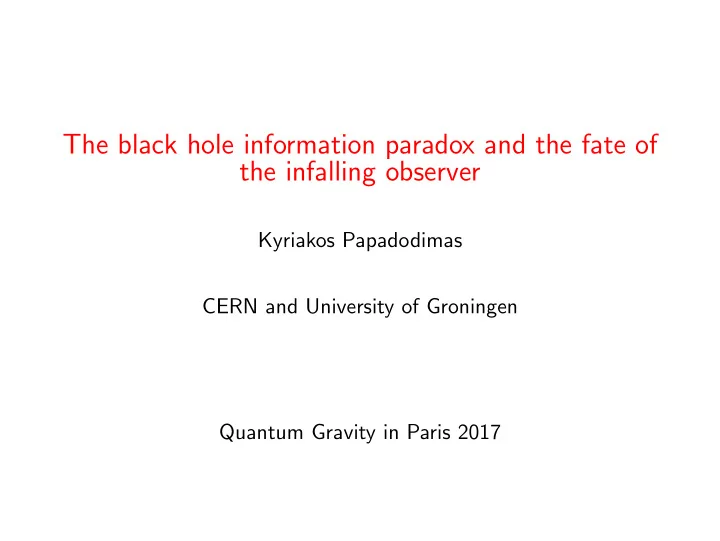 The black hole information paradox and the fate of the infalling observer

Kyriakos Papadodimas

CERN and University of Groningen

Quantum Gravity in Paris 2017